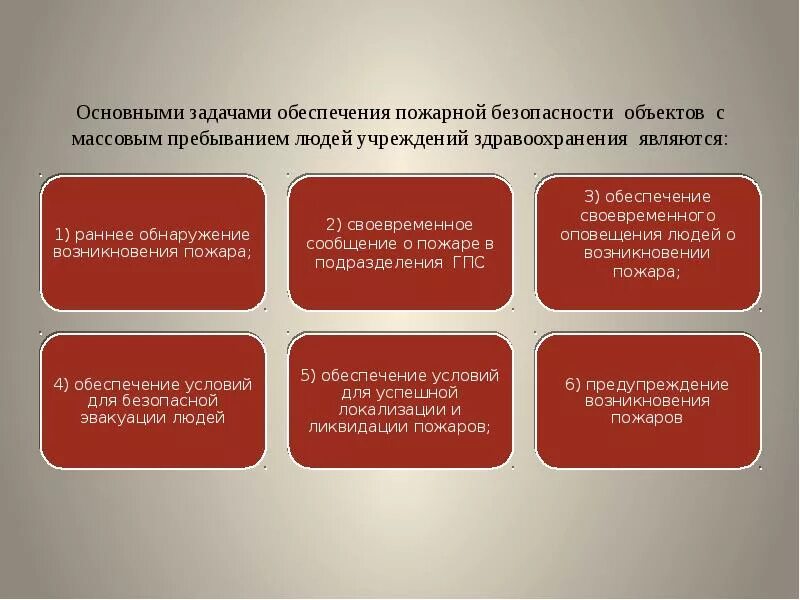 Основными задачами обеспечения пожарной безопасности объектов с массовым пребыванием людей учреждений здравоохранения являются:

1) раннее обнаружение возникновения пожара;

2) своевременное сообщение о пожаре в подразделения ГПС

3) обеспечение своевременного оповещения людей о возникновении пожара;

4) обеспечение условий для безопасной эвакуации людей

5) обеспечение условий для успешной локализации и ликвидации пожаров;

6) предупреждение возникновения пожаров